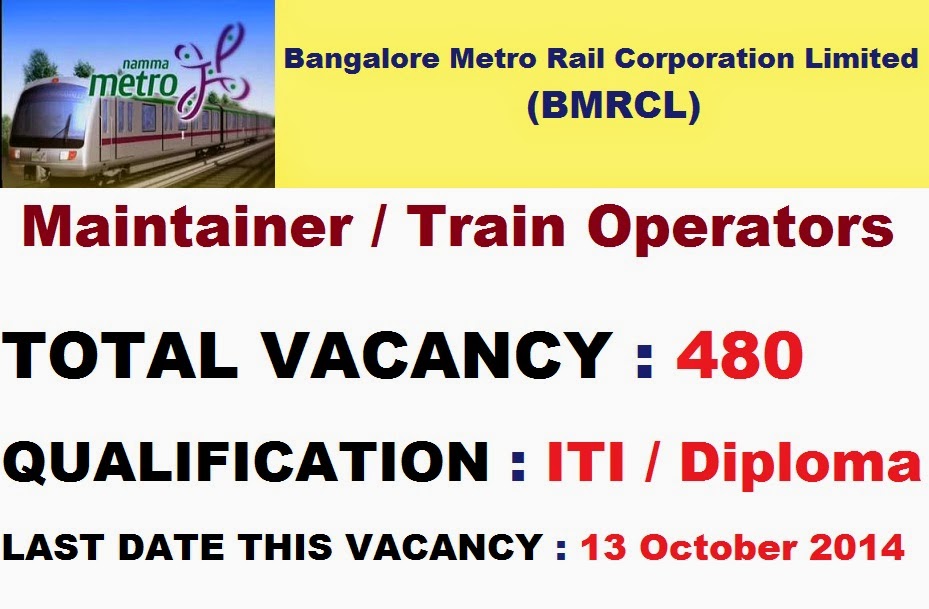 namma metro

Bangalore Metro Rail Corporation Limited (BMRCL)

Maintainer / Train Operators

TOTAL VACANCY : 480

QUALIFICATION : ITI / Diploma

LAST DATE THIS VACANCY : 13 October 2014